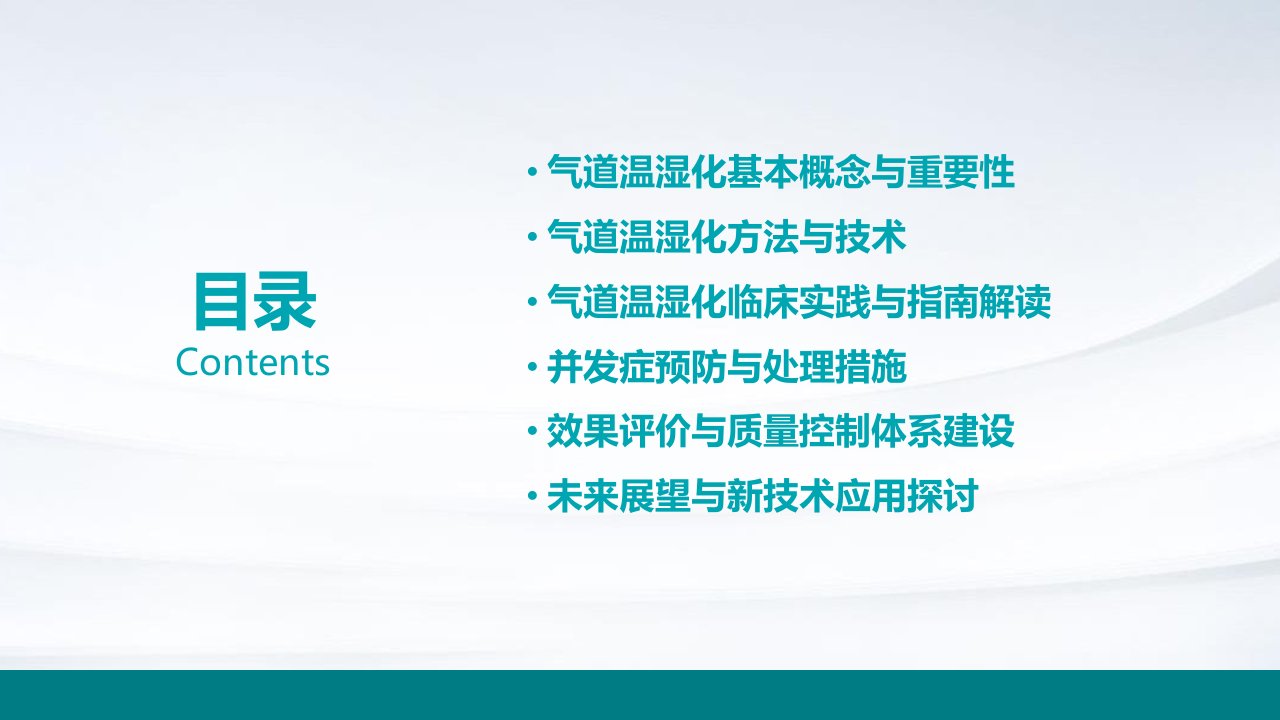 目录
Contents

• 气道温湿化基本概念与重要性
• 气道温湿化方法与技术
• 气道温湿化临床实践与指南解读
• 并发症预防与处理措施
• 效果评价与质量控制体系建设
• 未来展望与新技术应用探讨